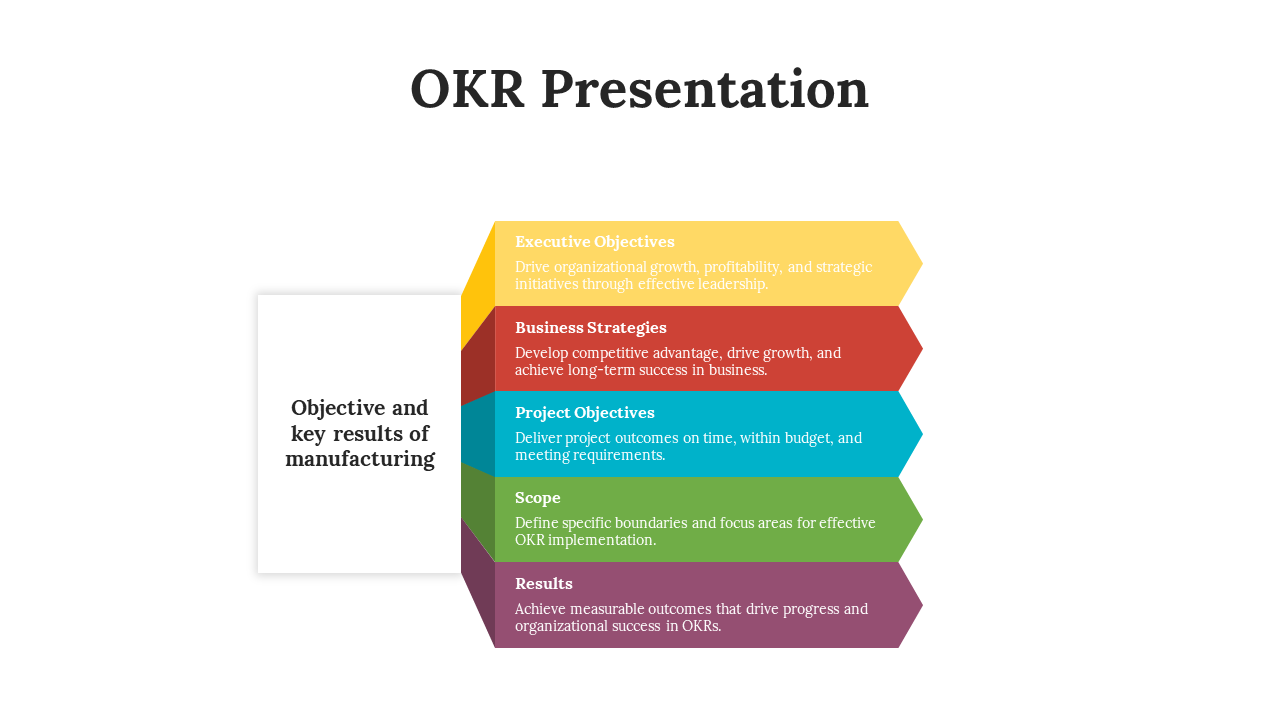 OKR Presentation

Objective and key results of manufacturing

Executive Objectives
Drive organizational growth, profitability, and strategic initiatives through effective leadership.

Business Strategies
Develop competitive advantage, drive growth, and achieve long-term success in business.

Project Objectives
Deliver project outcomes on time, within budget, and meeting requirements.

Scope
Define specific boundaries and focus areas for effective OKR implementation.

Results
Achieve measurable outcomes that drive progress and organizational success in OKRs.